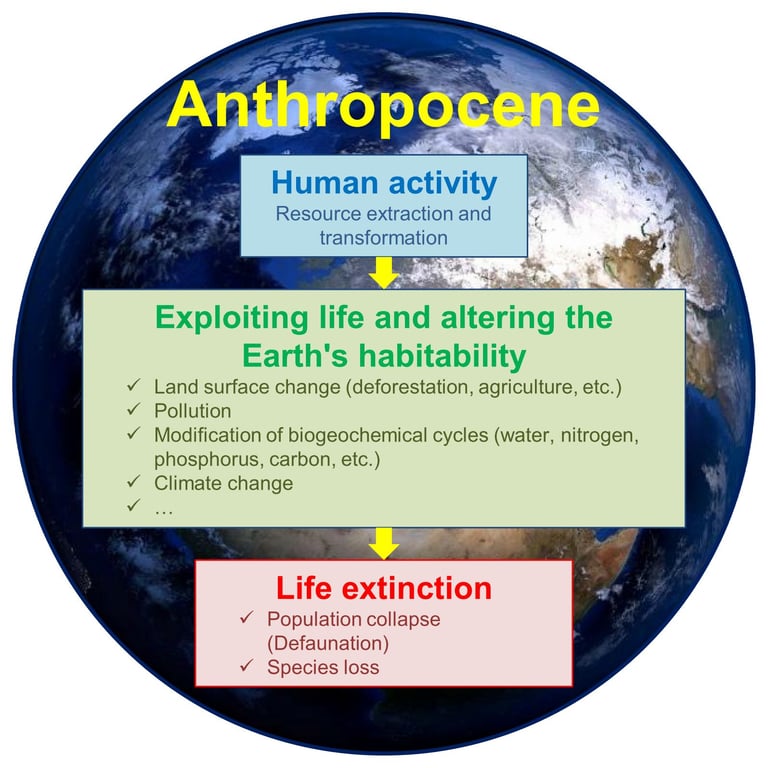 Anthropocene

Human activity
Resource extraction and transformation

Exploiting life and altering the Earth's habitability
✓ Land surface change (deforestation, agriculture, etc.)
✓ Pollution
✓ Modification of biogeochemical cycles (water, nitrogen, phosphorus, carbon, etc.)
✓ Climate change
✓ …

Life extinction
✓ Population collapse (Defaunation)
✓ Species loss